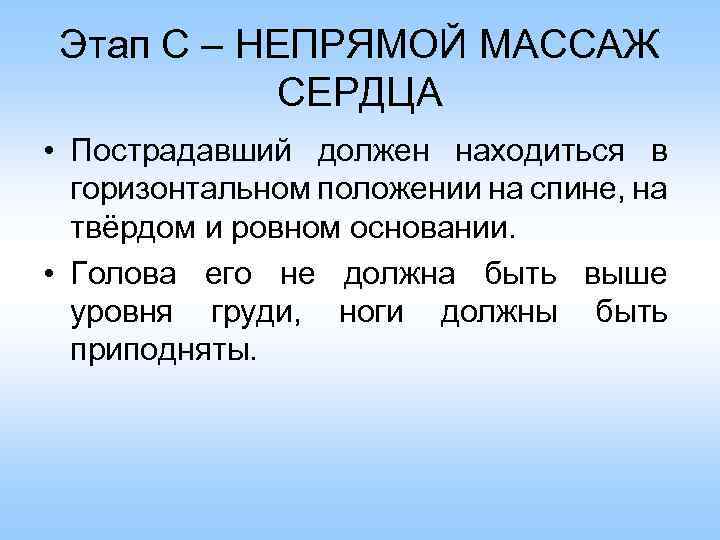 Этап С – НЕПРЯМОЙ МАССАЖ СЕРДЦА

• Пострадавший должен находиться в горизонтальном положении на спине, на твёрдом и ровном основании.

• Голова его не должна быть выше уровня груди, ноги должны быть приподняты.